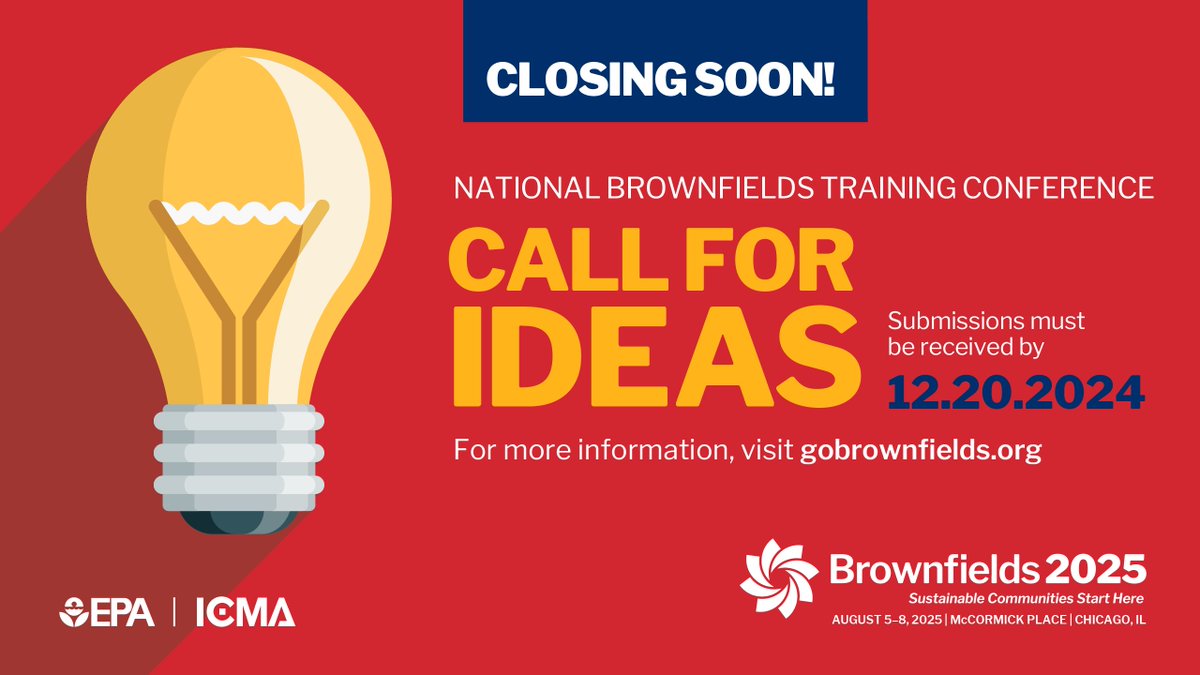 CLOSING SOON!

NATIONAL BROWNFIELDS TRAINING CONFERENCE

CALL FOR IDEAS

Submissions must be received by

12.20.2024

For more information, visit gobrownfields.org

EPA | ICMA

Brownfields 2025
Sustainable Communities Start Here
AUGUST 5–8, 2025 | McCORMICK PLACE | CHICAGO, IL